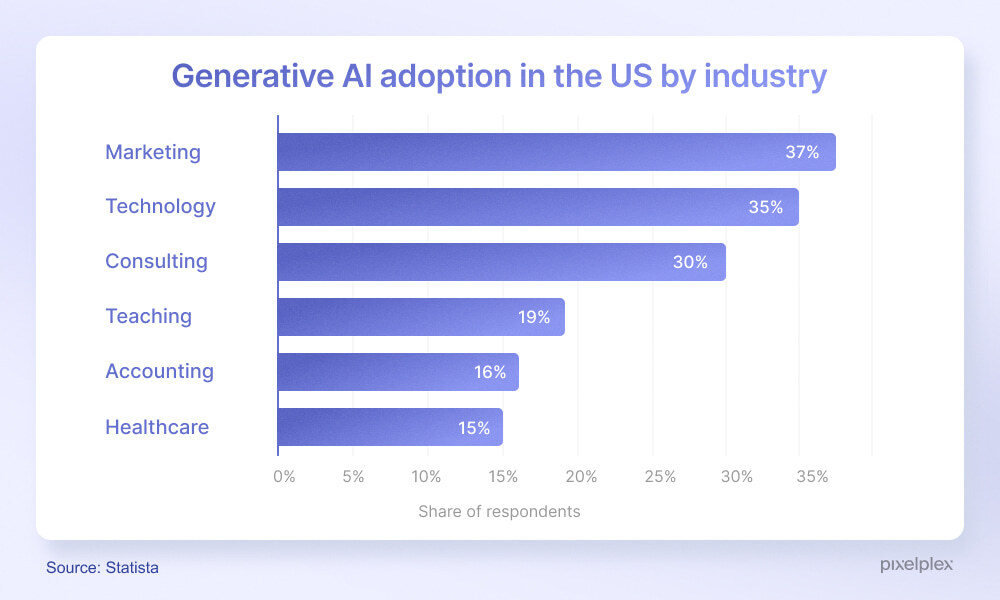 Generative AI adoption in the US by industry

Marketing 37%
Technology 35%
Consulting 30%
Teaching 19%
Accounting 16%
Healthcare 15%

0% 5% 10% 15% 20% 25% 30% 35%

Share of respondents

Source: Statista

pixelplex